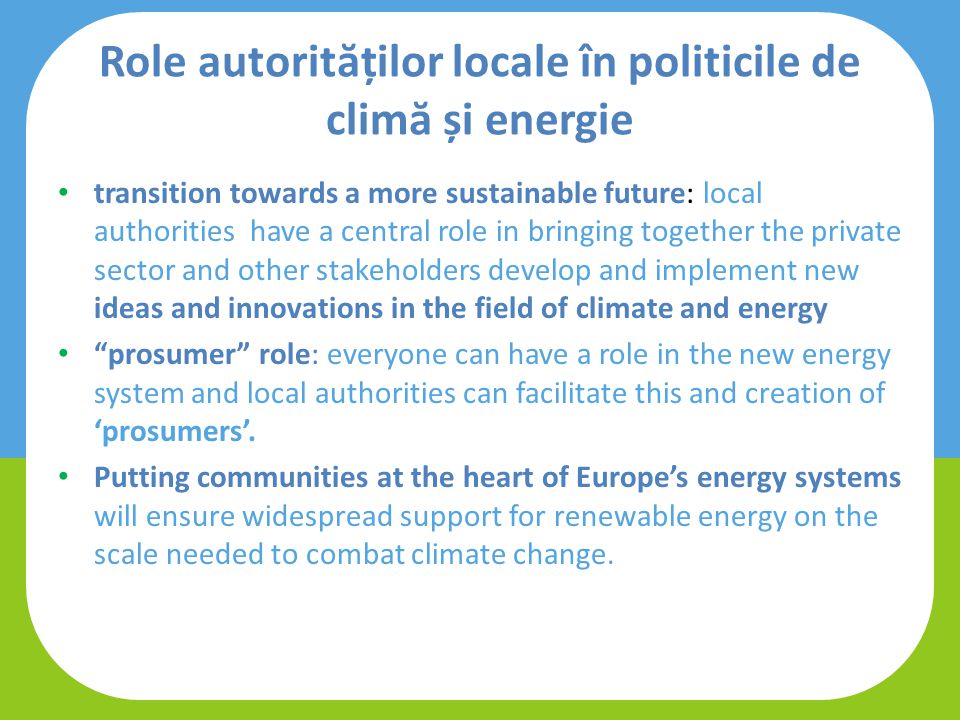 Role autorităților locale în politicile de climă și energie

• transition towards a more sustainable future: local authorities have a central role in bringing together the private sector and other stakeholders develop and implement new ideas and innovations in the field of climate and energy

• “prosumer” role: everyone can have a role in the new energy system and local authorities can facilitate this and creation of ‘prosumers’.

• Putting communities at the heart of Europe’s energy systems will ensure widespread support for renewable energy on the scale needed to combat climate change.